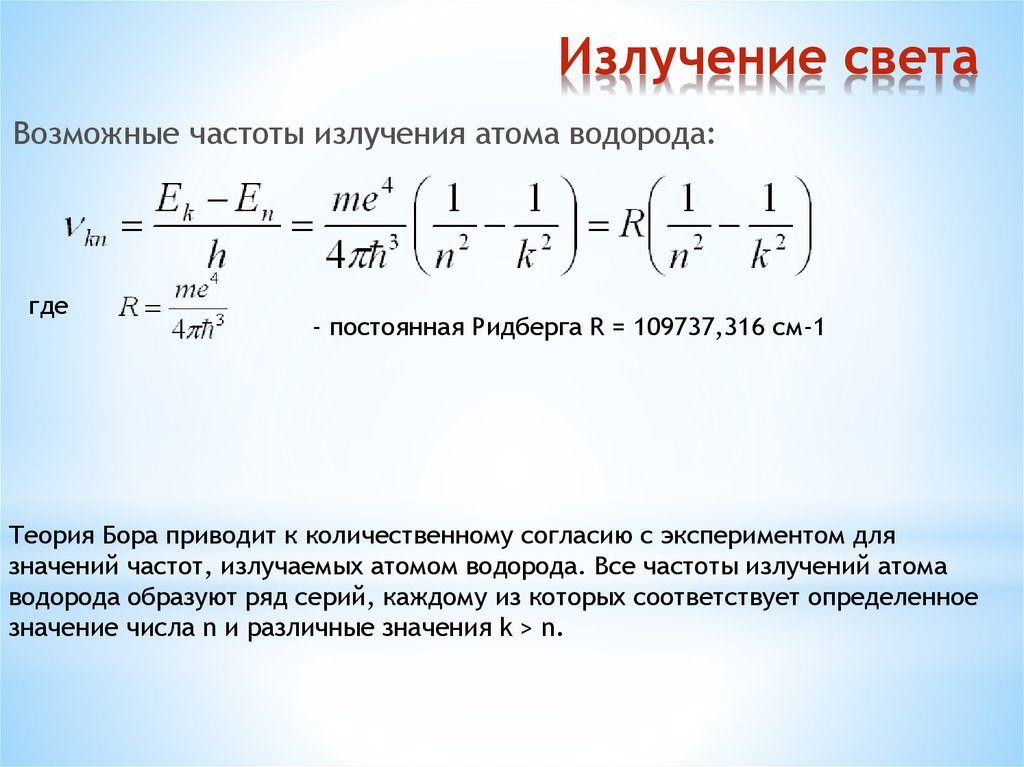 Излучение света

Возможные частоты излучения атома водорода:

$\nu_{kn} = \frac{E_k - E_n}{h} = \frac{me^4}{4\pi\hbar^3}\left(\frac{1}{n^2} - \frac{1}{k^2}\right) = R\left(\frac{1}{n^2} - \frac{1}{k^2}\right)$

где $R = \frac{me^4}{4\pi\hbar^3}$ - постоянная Ридберга R = 109737,316 см-1

Теория Бора приводит к количественному согласию с экспериментом для значений частот, излучаемых атомом водорода. Все частоты излучений атома водорода образуют ряд серий, каждому из которых соответствует определенное значение числа n и различные значения k > n.